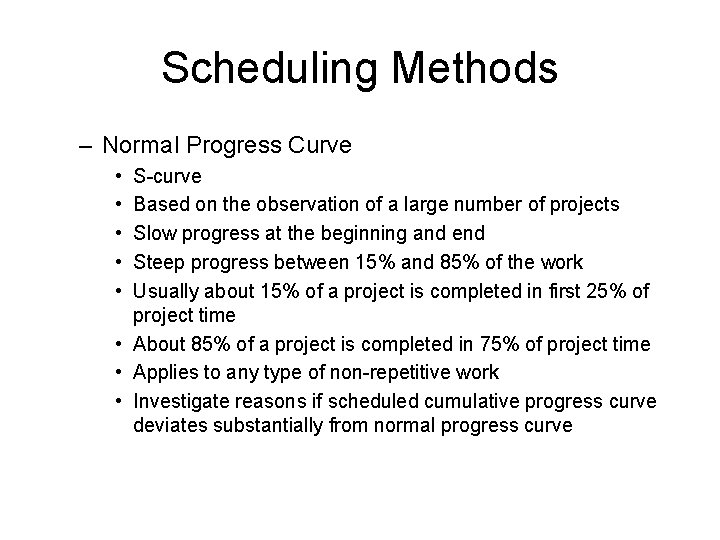 Scheduling Methods

– Normal Progress Curve
  • S-curve
  • Based on the observation of a large number of projects
  • Slow progress at the beginning and end
  • Steep progress between 15% and 85% of the work
  • Usually about 15% of a project is completed in first 25% of project time
  • About 85% of a project is completed in 75% of project time
  • Applies to any type of non-repetitive work
  • Investigate reasons if scheduled cumulative progress curve deviates substantially from normal progress curve